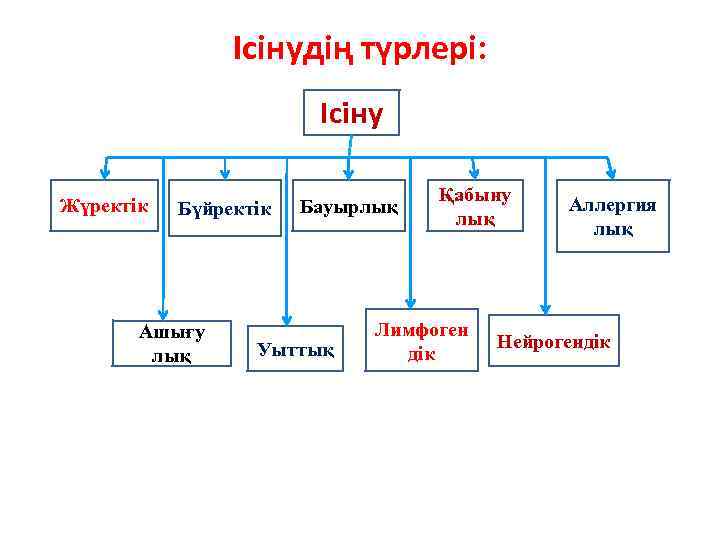 Ісінудің түрлері:

Ісіну

Жүректік

Бүйректік

Бауырлық

Қабыну лық

Аллергия лық

Ашығу лық

Уыттық

Лимфоген дік

Нейрогендік